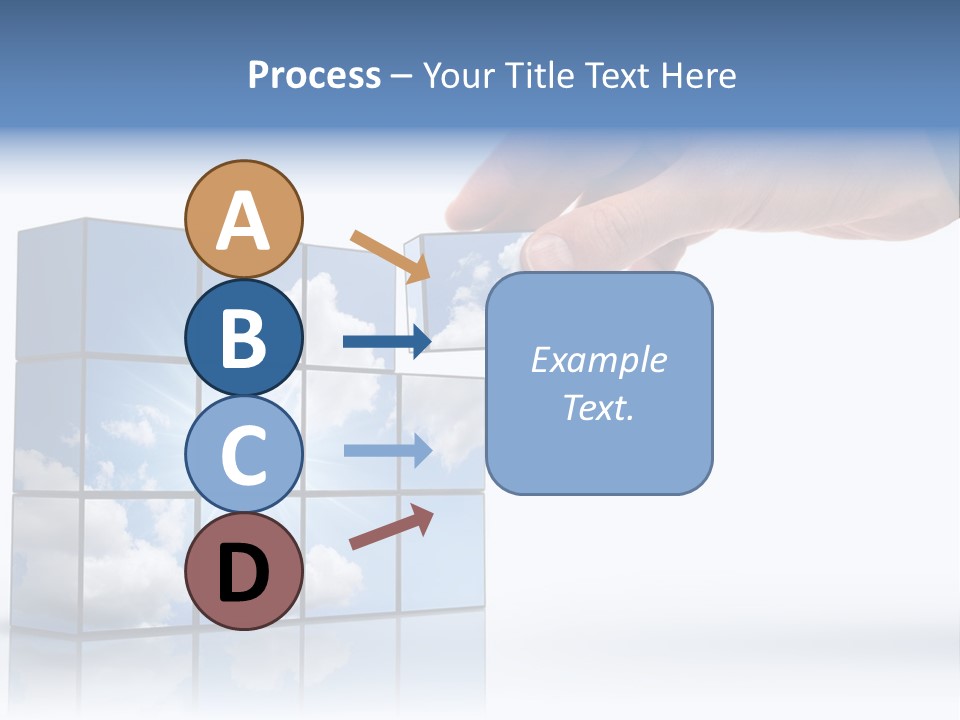 Process – Your Title Text Here

A

B

C

D

Example Text.